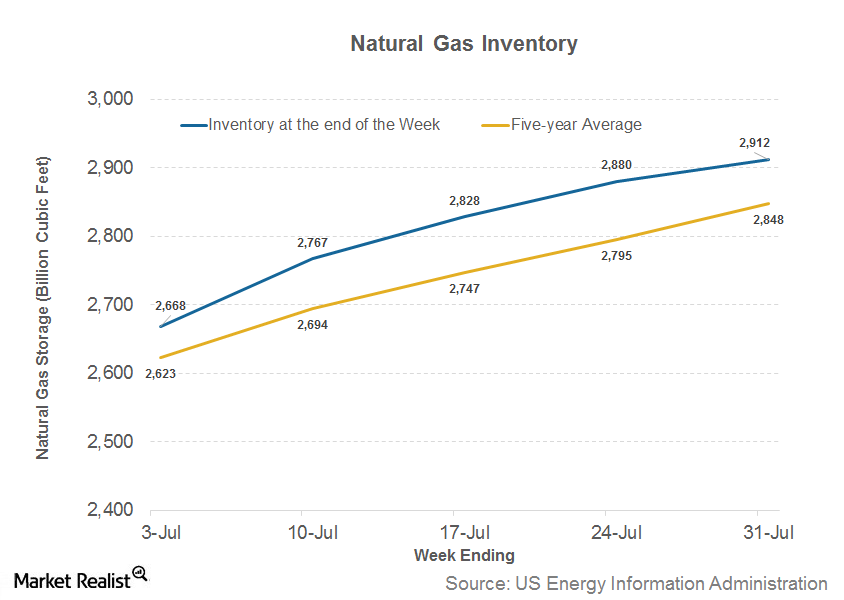 Natural Gas Inventory

Inventory at the end of the Week
Five-year Average

Natural Gas Storage (Billion Cubic Feet)

3,000
2,900
2,800
2,700
2,600
2,500
2,400

2,668
2,767
2,828
2,880
2,912

2,623
2,694
2,747
2,795
2,848

3-Jul
10-Jul
17-Jul
24-Jul
31-Jul

Week Ending

Market Realist

Source: US Energy Information Administration